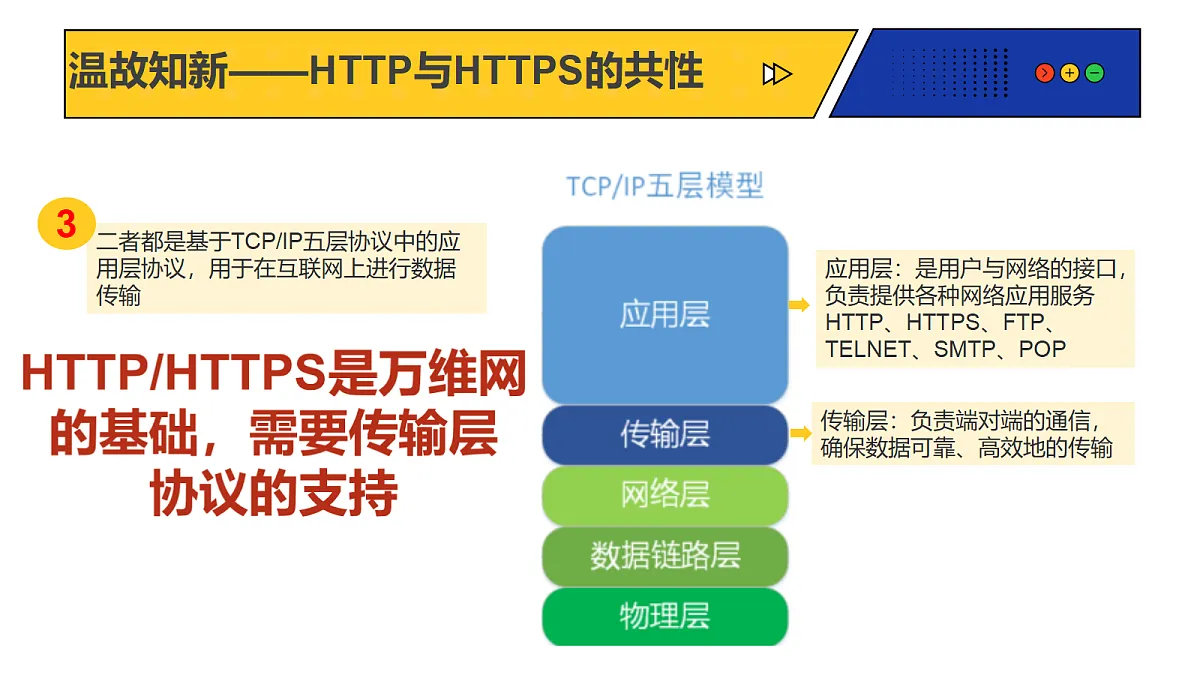 温故知新——HTTP与HTTPS的共性

3

二者都是基于TCP/IP五层协议中的应用层协议，用于在互联网上进行数据传输

HTTP/HTTPS是万维网的基础，需要传输层协议的支持

TCP/IP五层模型

应用层

传输层

网络层

数据链路层

物理层

应用层：是用户与网络的接口，负责提供各种网络应用服务 HTTP、HTTPS、FTP、TELNET、SMTP、POP

传输层：负责端对端的通信，确保数据可靠、高效地的传输